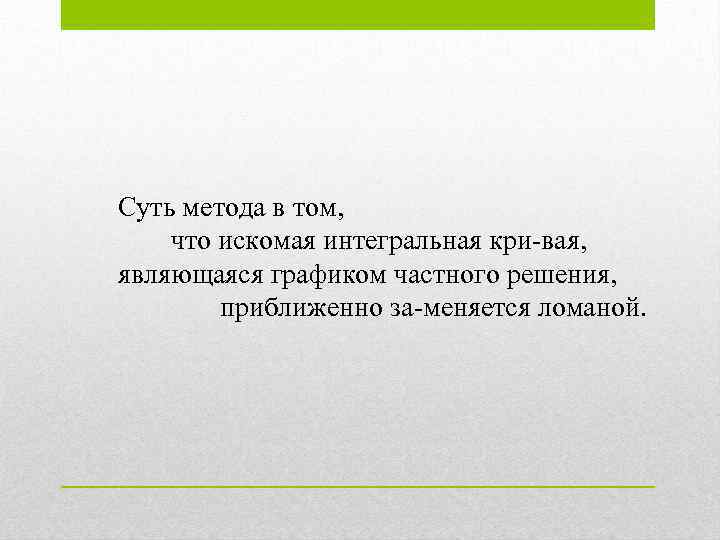 Суть метода в том,
что искомая интегральная кри-вая,
являющаяся графиком частного решения,
приближенно за-меняется ломаной.